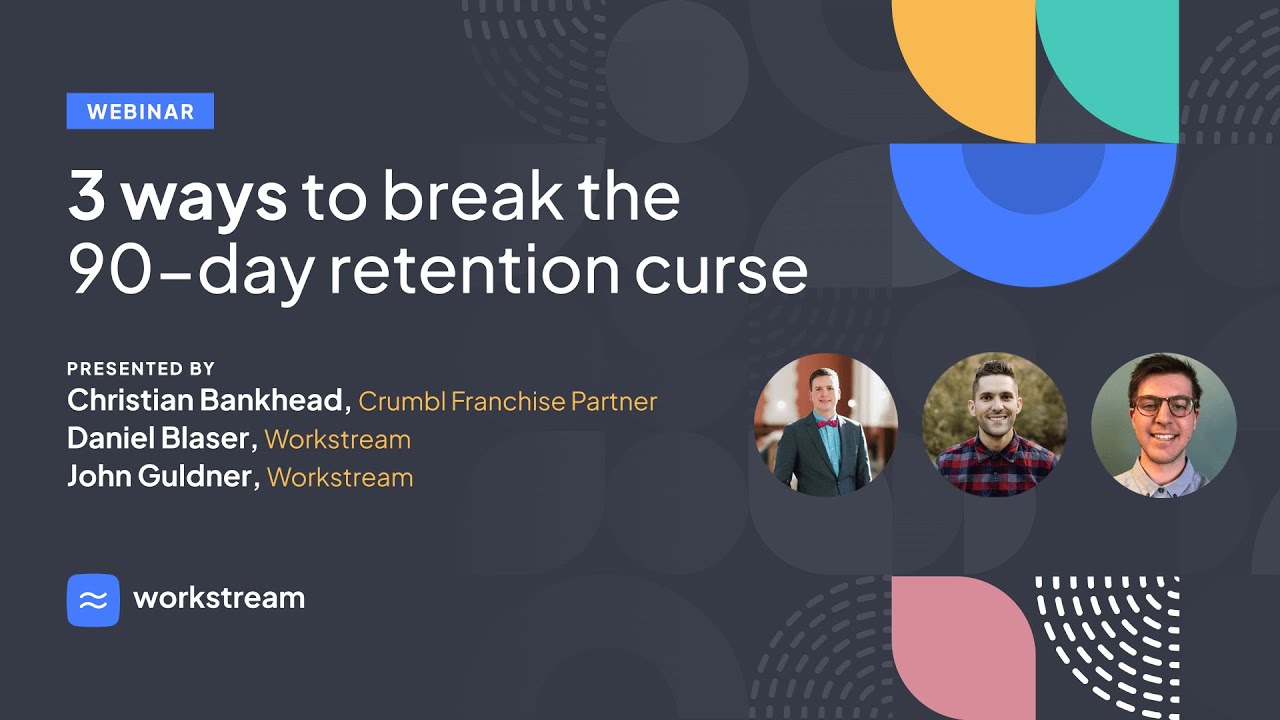 WEBINAR

3 ways to break the 90-day retention curse

PRESENTED BY
Christian Bankhead, Crumbl Franchise Partner
Daniel Blaser, Workstream
John Guldner, Workstream

workstream